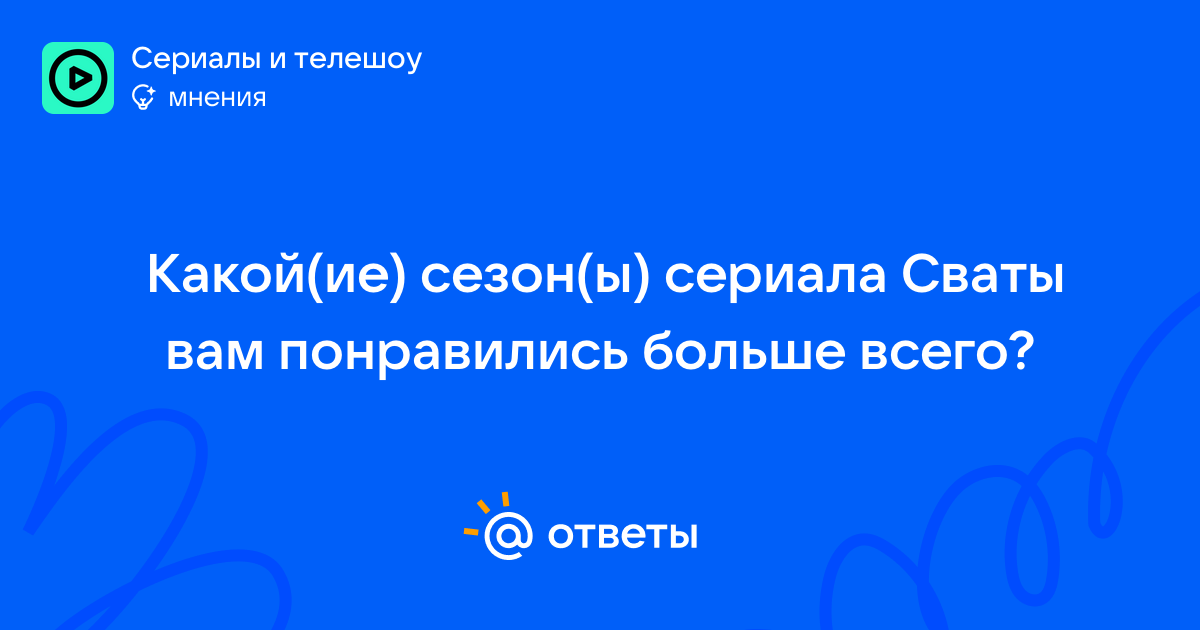 Сериалы и телешоу
мнения

Какой(ие) сезон(ы) сериала Сваты вам понравились больше всего?

@ ответы